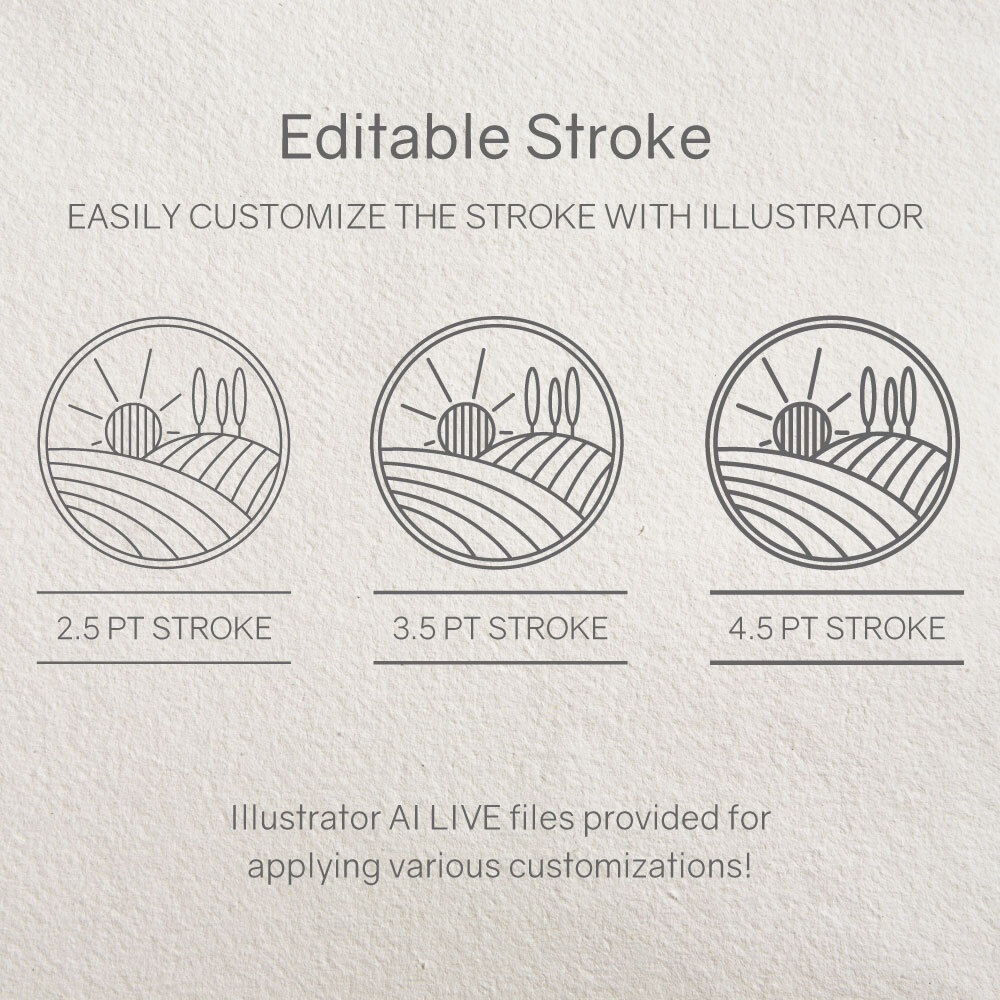 Editable Stroke

EASILY CUSTOMIZE THE STROKE WITH ILLUSTRATOR

2.5 PT STROKE

3.5 PT STROKE

4.5 PT STROKE

Illustrator AI LIVE files provided for applying various customizations!